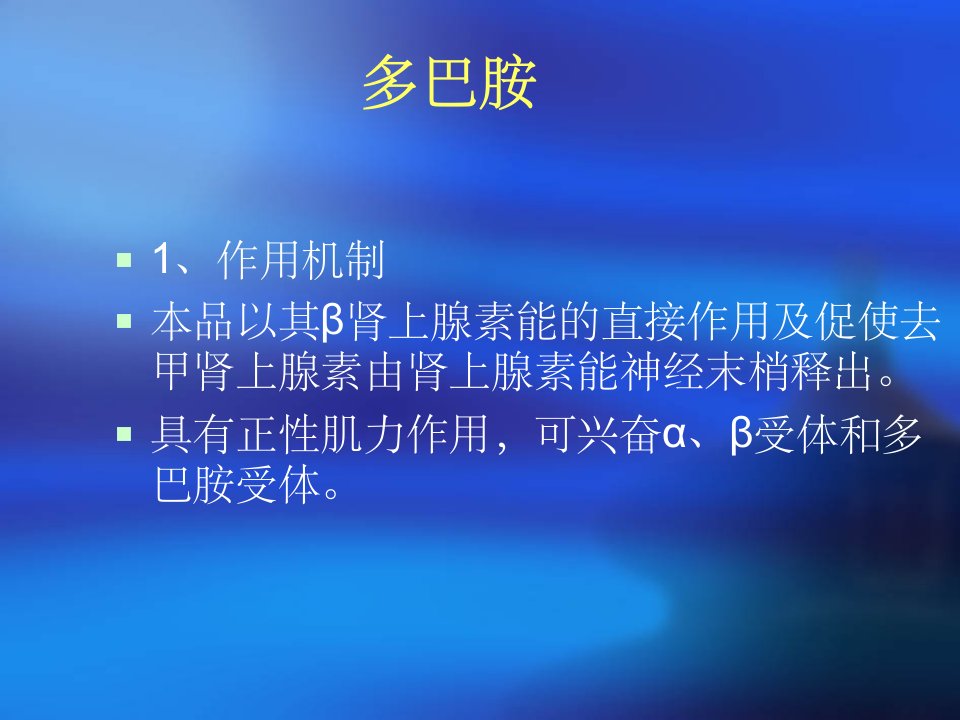 多巴胺

1、作用机制

本品以其β肾上腺素能的直接作用及促使去甲肾上腺素由肾上腺素能神经末梢释出。

具有正性肌力作用，可兴奋α、β受体和多巴胺受体。